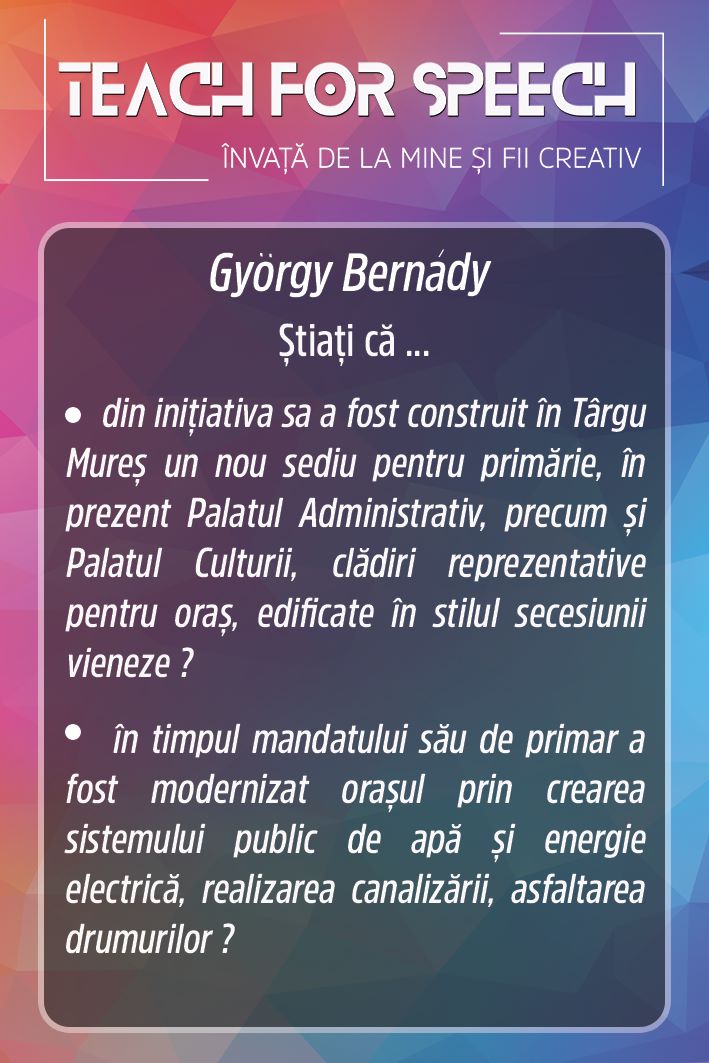 TEACH FOR SPEECH
ÎNVAȚĂ DE LA MINE ȘI FII CREATIV

György Bernády
Știați că ...

• din inițiativa sa a fost construit în Târgu Mureș un nou sediu pentru primărie, în prezent Palatul Administrativ, precum și Palatul Culturii, clădiri reprezentative pentru oraș, edificate în stilul secesiunii vieneze ?

• în timpul mandatului său de primar a fost modernizat orașul prin crearea sistemului public de apă și energie electrică, realizarea canalizării, asfaltarea drumurilor ?